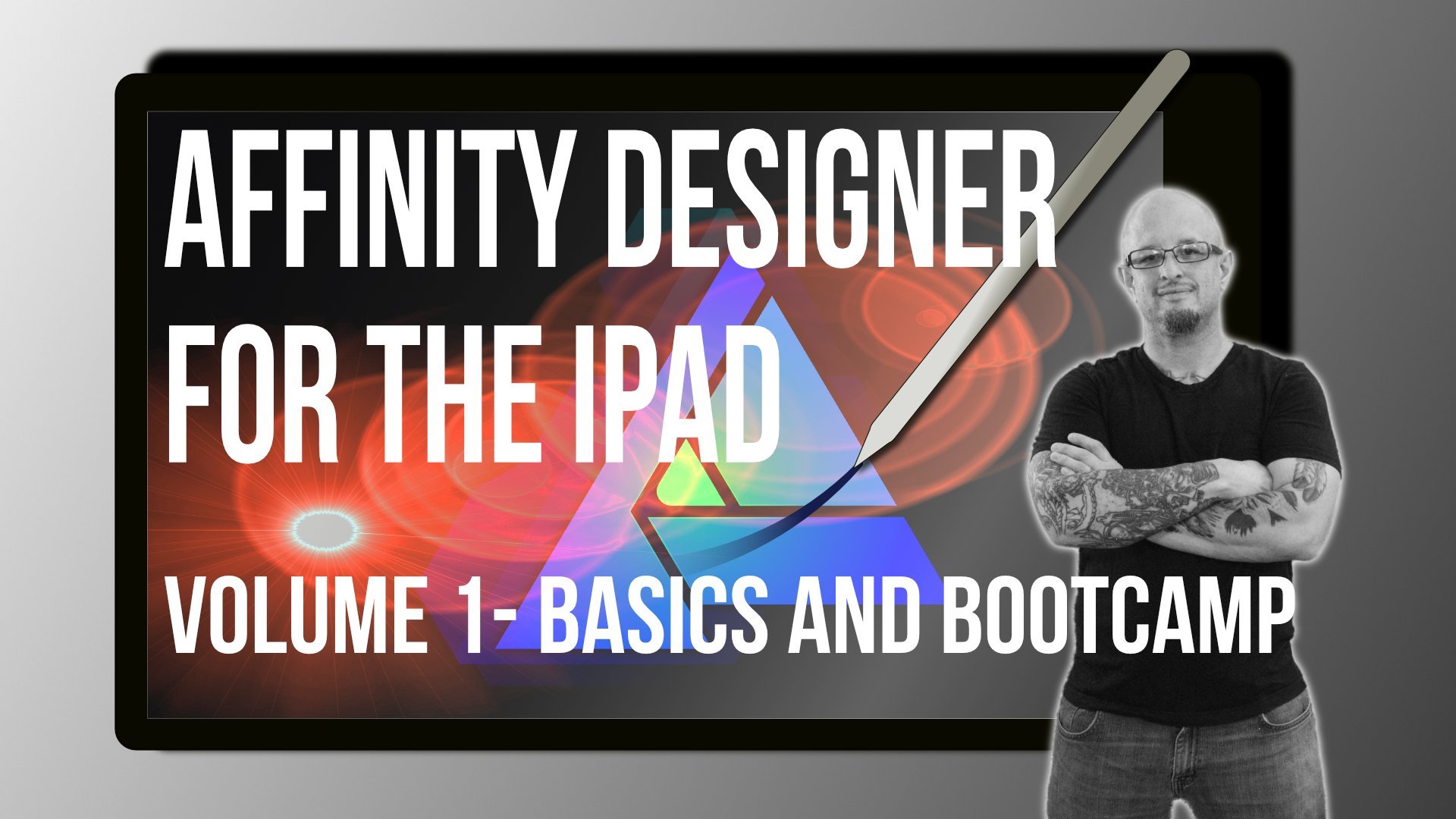 AFFINITY DESIGNER
FOR THE IPAD
VOLUME 1- BASICS AND BOOTCAMP